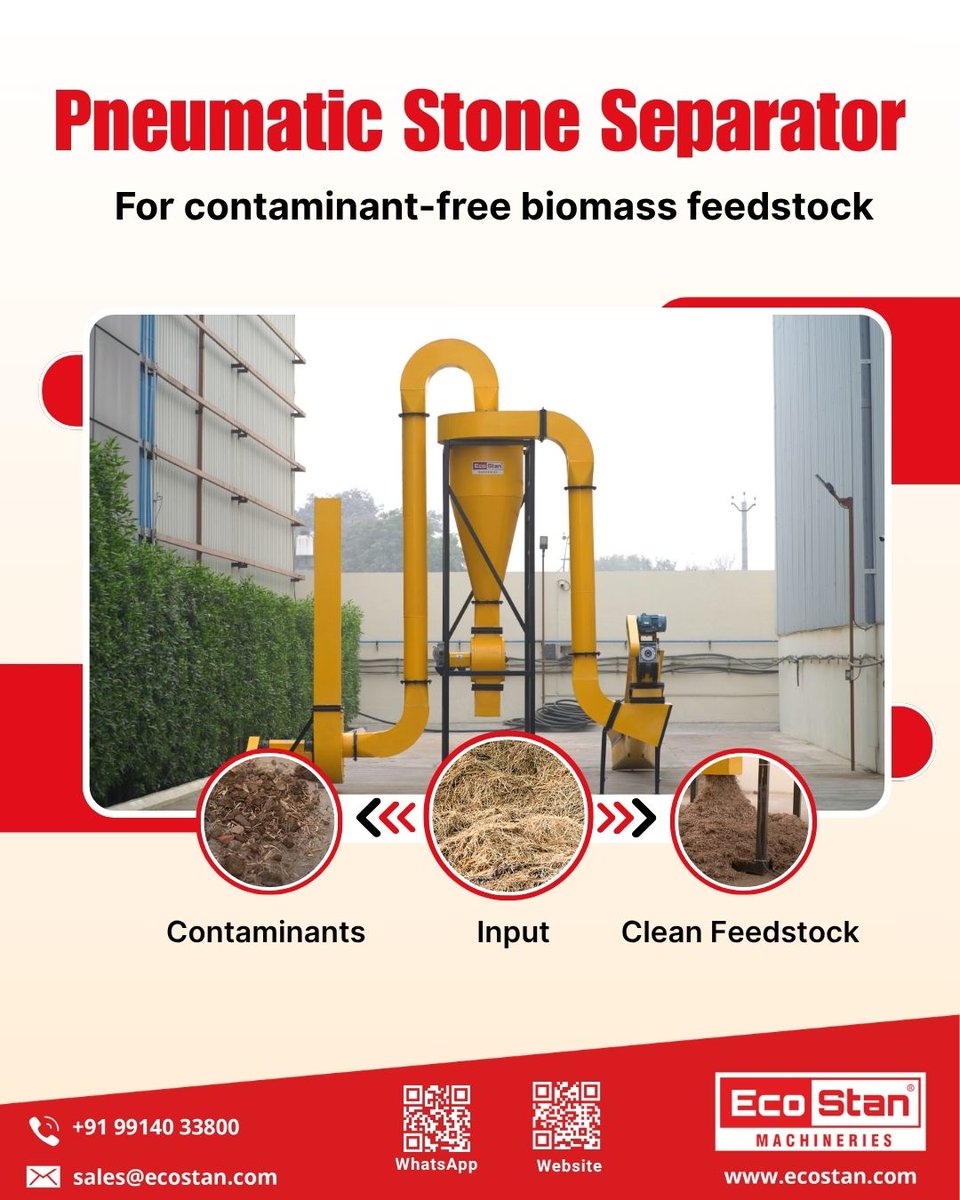 Pneumatic Stone Separator

For contaminant-free biomass feedstock

Eco Stan

Contaminants

Input

Clean Feedstock

+91 99140 33800

sales@ecostan.com

WhatsApp

Website

Eco Stan®
MACHINERIES

www.ecostan.com